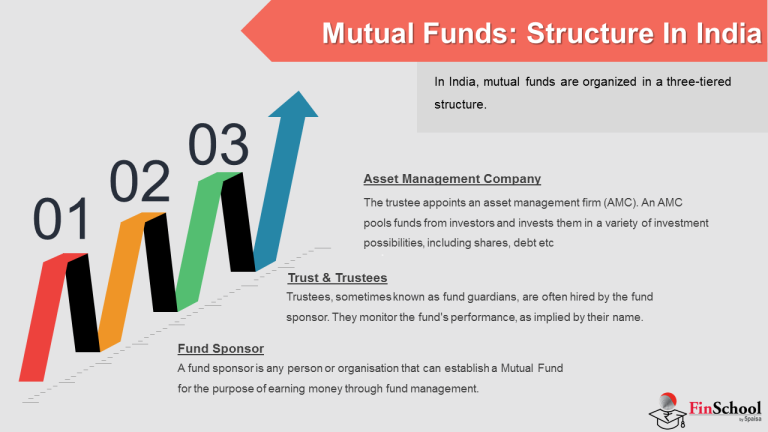 Mutual Funds: Structure In India

In India, mutual funds are organized in a three-tiered structure.

01

02

03

Asset Management Company

The trustee appoints an asset management firm (AMC). An AMC pools funds from investors and invests them in a variety of investment possibilities, including shares, debt etc

Trust & Trustees

Trustees, sometimes known as fund guardians, are often hired by the fund sponsor. They monitor the fund's performance, as implied by their name.

Fund Sponsor

A fund sponsor is any person or organisation that can establish a Mutual Fund for the purpose of earning money through fund management.

FinSchool by 5paisa